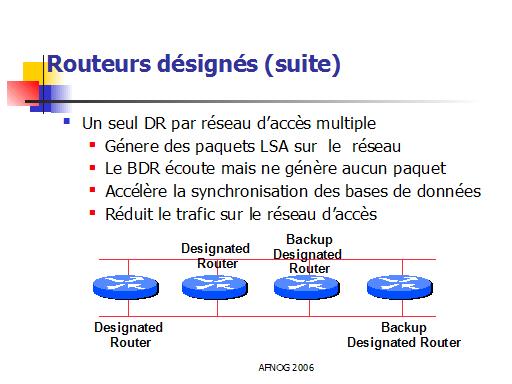 Routeurs désignés (suite)

Un seul DR par réseau d'accès multiple

Génere des paquets LSA sur le réseau

Le BDR écoute mais ne génère aucun paquet

Accélère la synchronisation des bases de données

Réduit le trafic sur le réseau d'accès

Designated Router

Backup Designated Router

Designated Router

Backup Designated Router

AFNOG 2006